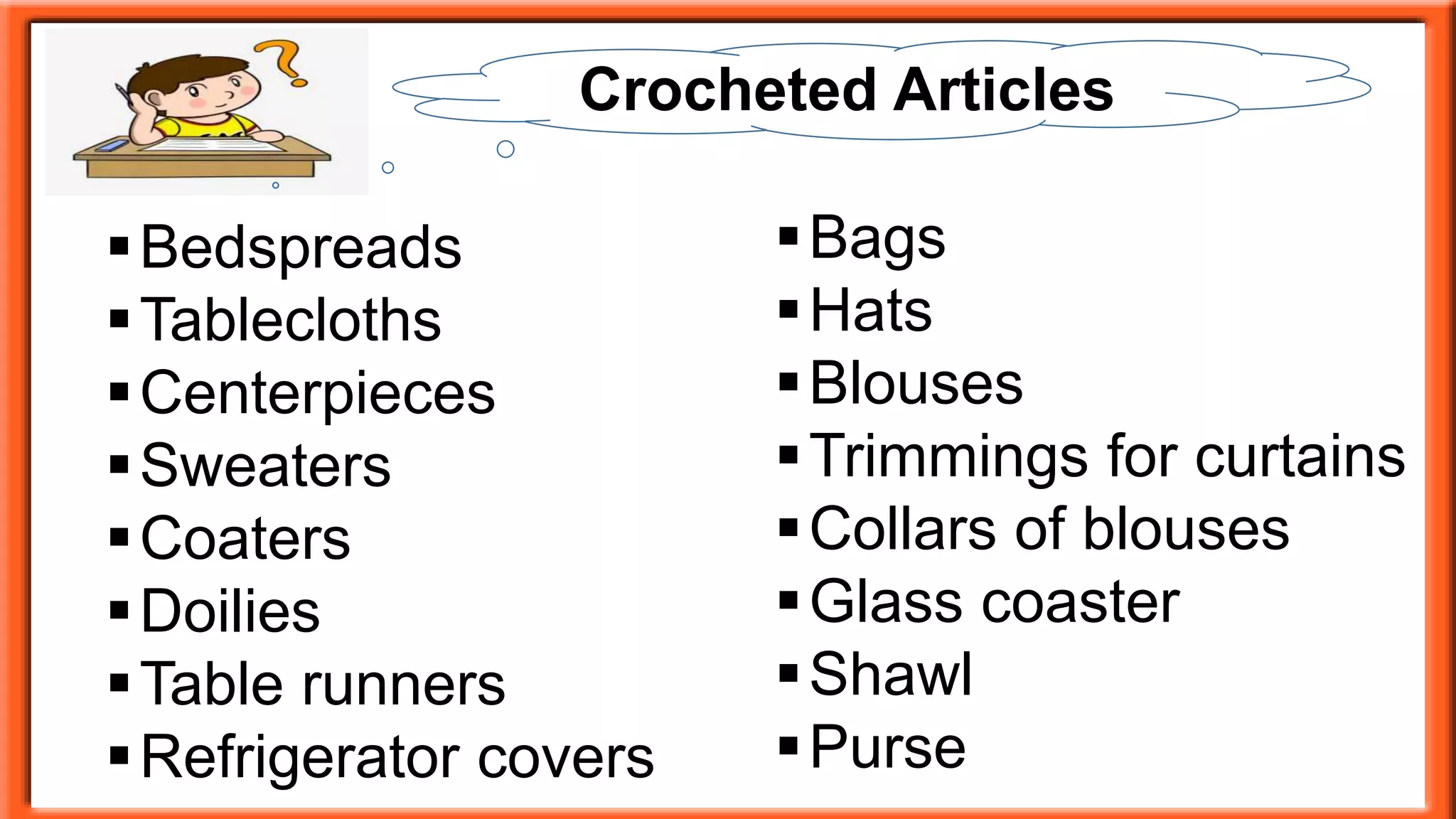 Crocheted Articles

▪ Bedspreads
▪ Tablecloths
▪ Centerpieces
▪ Sweaters
▪ Coaters
▪ Doilies
▪ Table runners
▪ Refrigerator covers

▪ Bags
▪ Hats
▪ Blouses
▪ Trimmings for curtains
▪ Collars of blouses
▪ Glass coaster
▪ Shawl
▪ Purse